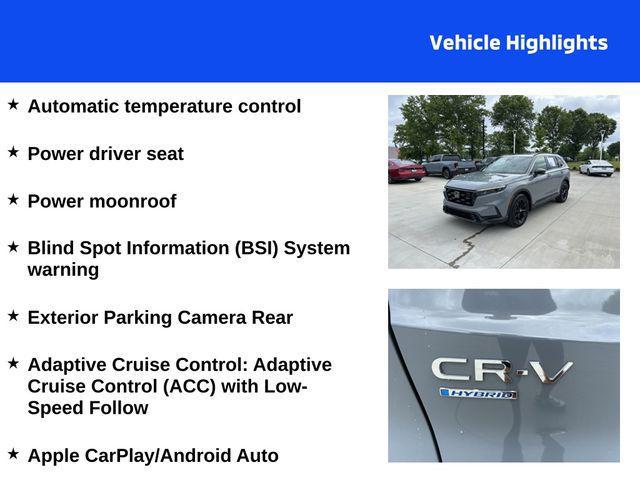 Vehicle Highlights

★ Automatic temperature control

★ Power driver seat

★ Power moonroof

★ Blind Spot Information (BSI) System warning

★ Exterior Parking Camera Rear

★ Adaptive Cruise Control: Adaptive Cruise Control (ACC) with Low-Speed Follow

★ Apple CarPlay/Android Auto

CR-V

HYBRID